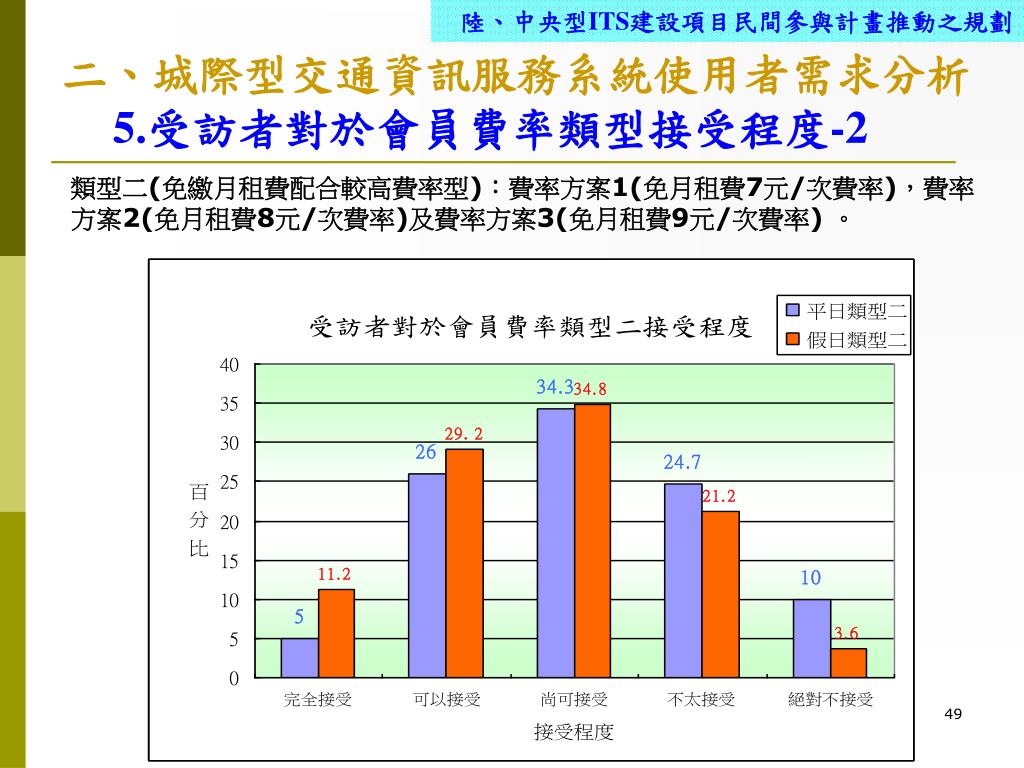 陸、中央型ITS建設項目民間參與計畫推動之規劃

二、城際型交通資訊服務系統使用者需求分析
5.受訪者對於會員費率類型接受程度-2

類型二(免繳月租費配合較高費率型)：費率方案1(免月租費7元/次費率)，費率方案2(免月租費8元/次費率)及費率方案3(免月租費9元/次費率) 。

受訪者對於會員費率類型二接受程度

平日類型二
假日類型二

百分比

40
35
30
25
20
15
10
5
0

5
11.2
26
29.2
34.3
34.8
24.7
21.2
10
3.6

完全接受
可以接受
尚可接受
不太接受
絕對不接受

接受程度

49